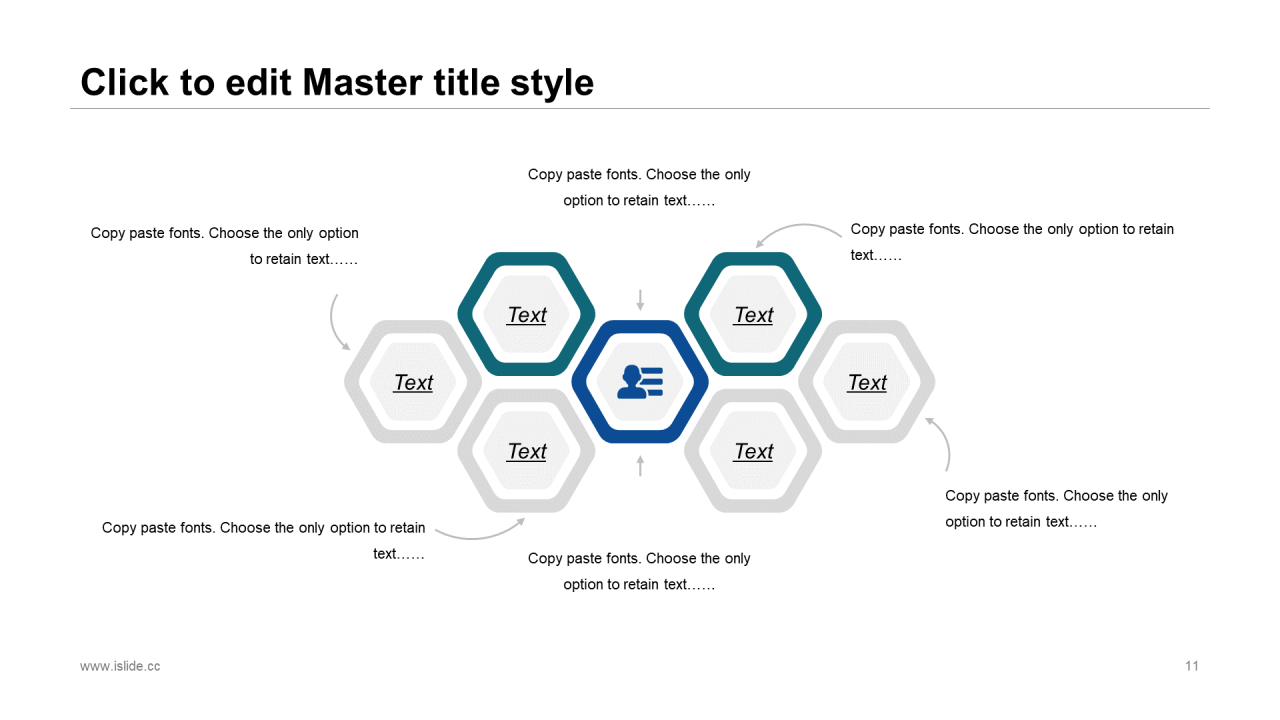 Click to edit Master title style

Copy paste fonts. Choose the only option to retain text……

Copy paste fonts. Choose the only option to retain text……

Copy paste fonts. Choose the only option to retain text……

Text

Text

Text

Text

Text

Text

Copy paste fonts. Choose the only option to retain text……

Copy paste fonts. Choose the only option to retain text……

Copy paste fonts. Choose the only option to retain text……

www.islide.cc

11